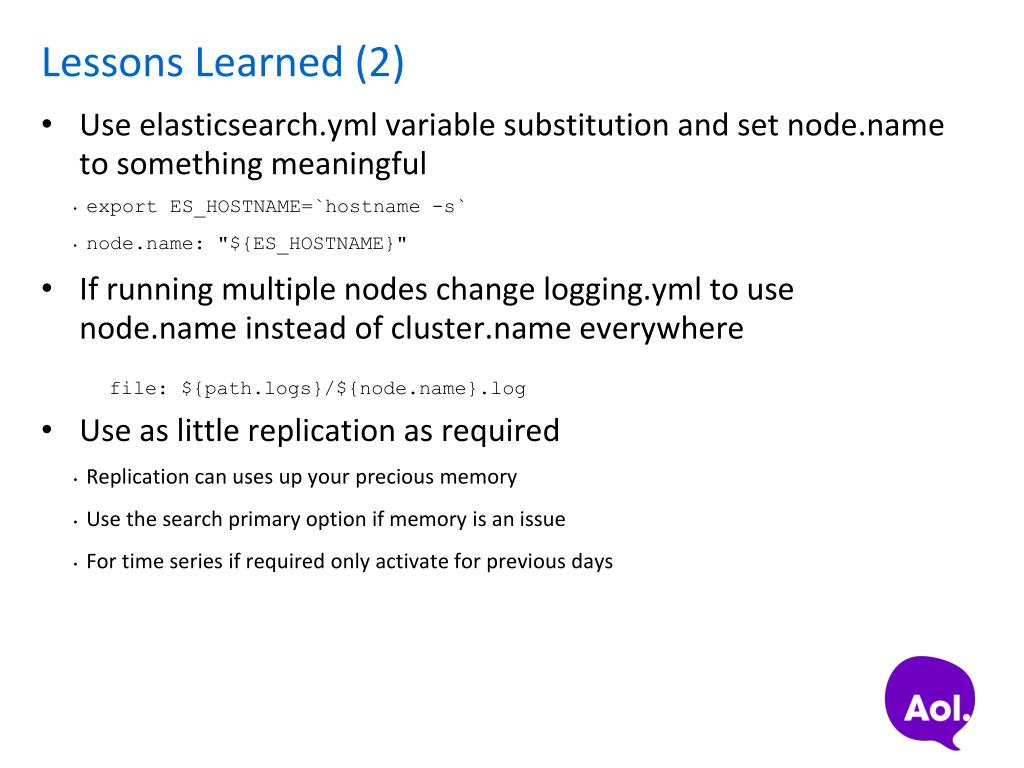 Lessons Learned (2)

• Use elasticsearch.yml variable substitution and set node.name to something meaningful

• export ES_HOSTNAME=`hostname -s`

• node.name: "${ES_HOSTNAME}"

• If running multiple nodes change logging.yml to use node.name instead of cluster.name everywhere

file: ${path.logs}/${node.name}.log

• Use as little replication as required

• Replication can uses up your precious memory

• Use the search primary option if memory is an issue

• For time series if required only activate for previous days

Aol.